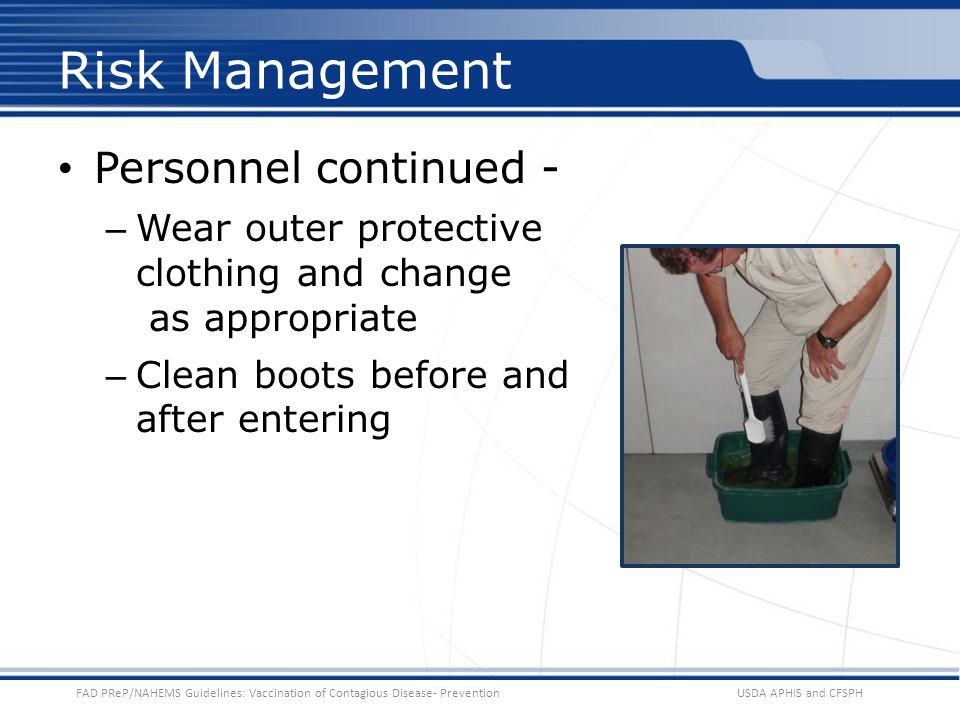 Risk Management

• Personnel continued -

– Wear outer protective clothing and change as appropriate

– Clean boots before and after entering

FAD PReP/NAHEMS Guidelines: Vaccination of Contagious Disease- Prevention

USDA APHIS and CFSPH